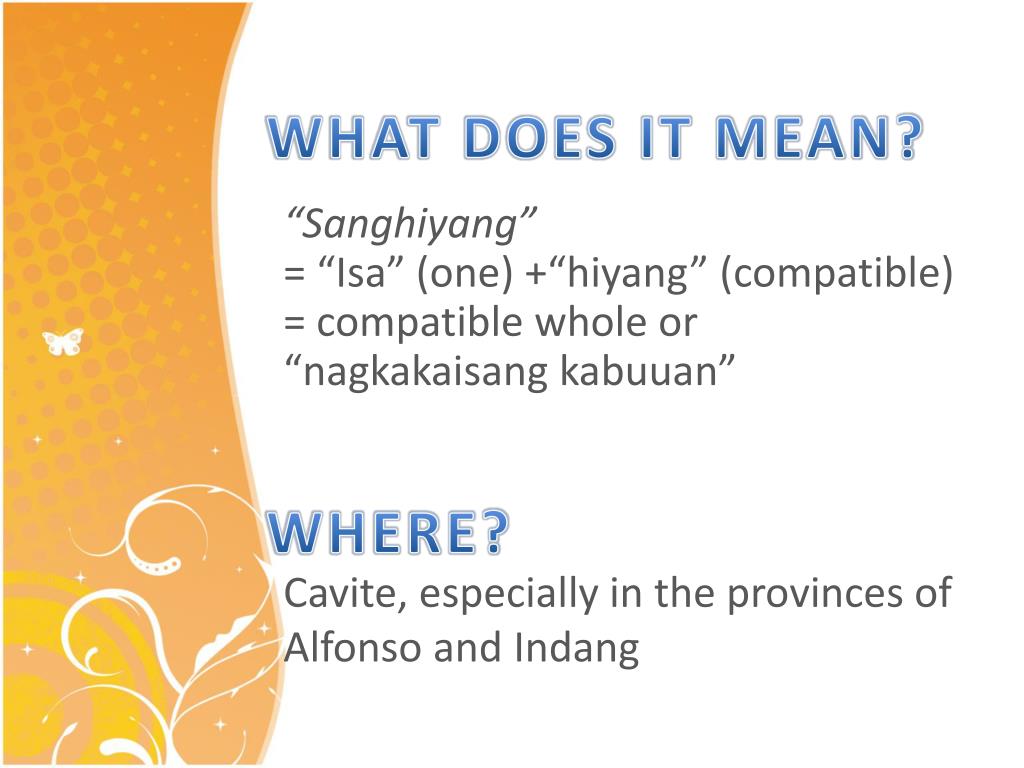 WHAT DOES IT MEAN?

“Sanghiyang”
= “Isa” (one) +“hiyang” (compatible)
= compatible whole or
“nagkakaisang kabuuan”

WHERE?

Cavite, especially in the provinces of Alfonso and Indang